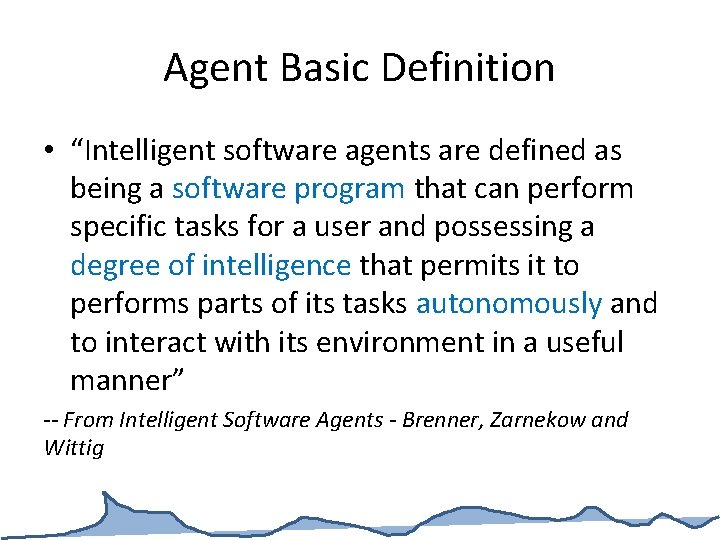 Agent Basic Definition

• “Intelligent software agents are defined as being a software program that can perform specific tasks for a user and possessing a degree of intelligence that permits it to performs parts of its tasks autonomously and to interact with its environment in a useful manner”

-- From Intelligent Software Agents - Brenner, Zarnekow and Wittig